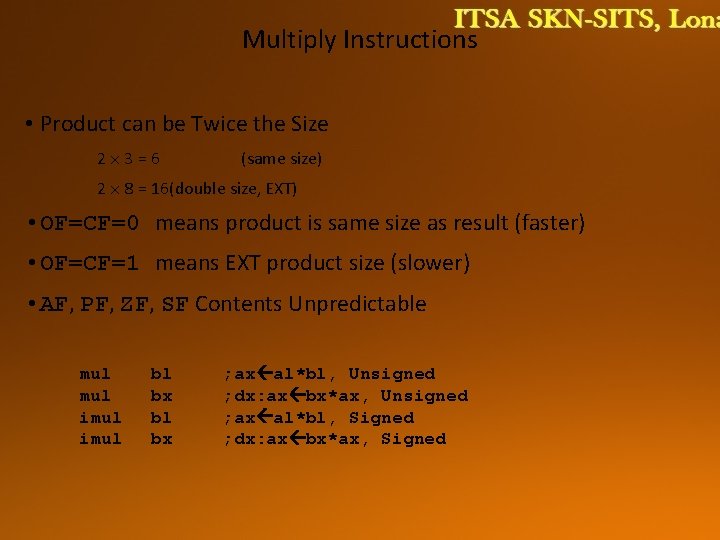 ITSA SKN-SITS, Lona

Multiply Instructions

• Product can be Twice the Size

$2 \times 3 = 6$ (same size)

$2 \times 8 = 16$(double size, EXT)

• OF=CF=0 means product is same size as result (faster)

• OF=CF=1 means EXT product size (slower)

• AF, PF, ZF, SF Contents Unpredictable

mul bl ;ax←al*bl, Unsigned
mul bx ;dx:ax←bx*ax, Unsigned
imul bl ;ax←al*bl, Signed
imul bx ;dx:ax←bx*ax, Signed